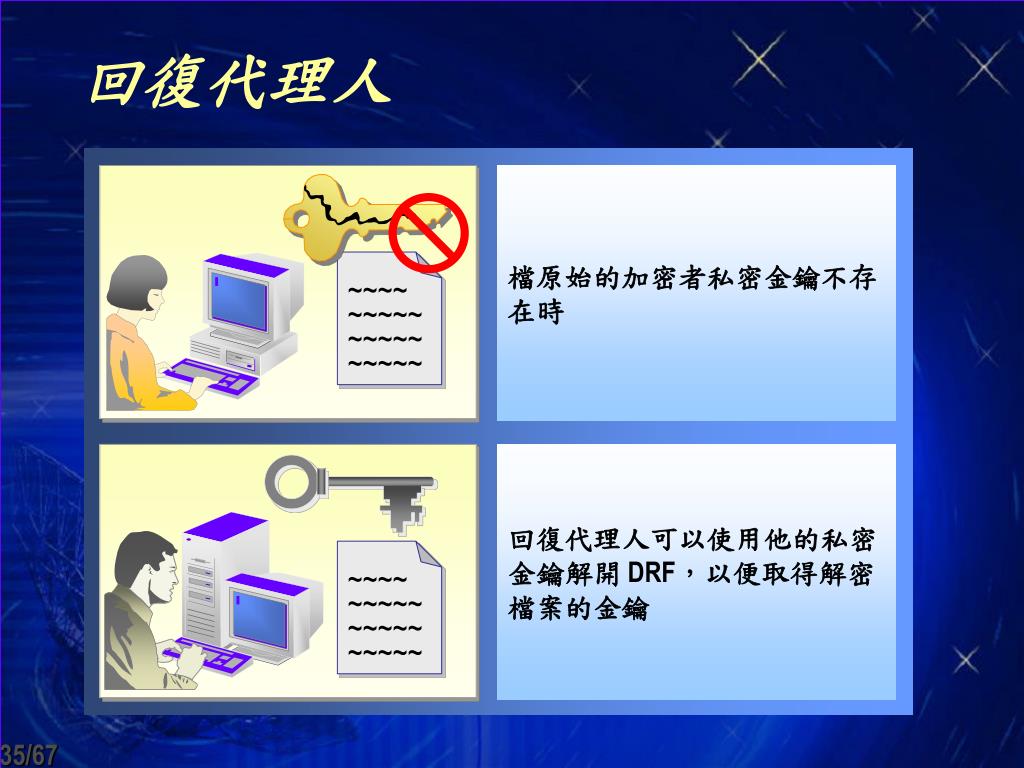 回復代理人

~~~~
~~~~~
~~~~~
~~~~~

檔原始的加密者私密金鑰不存在時

~~~~
~~~~~
~~~~~
~~~~~

回復代理人可以使用他的私密金鑰解開 DRF，以便取得解密檔案的金鑰

35/67